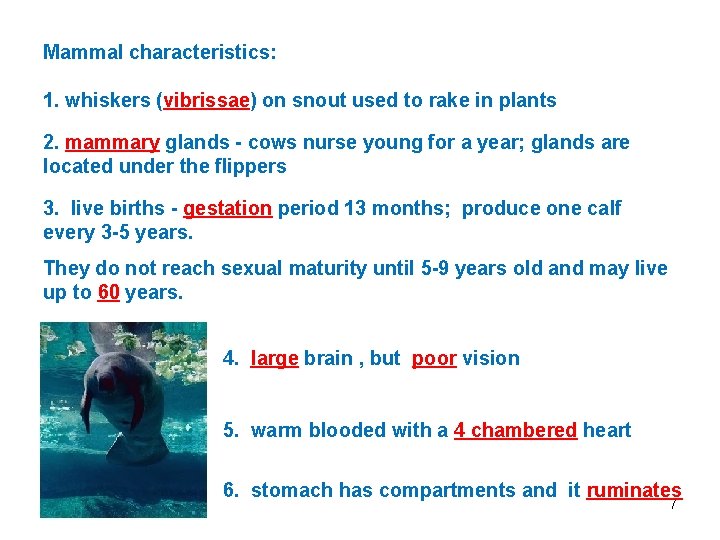 Mammal characteristics:

1. whiskers (vibrissae) on snout used to rake in plants

2. mammary glands - cows nurse young for a year; glands are located under the flippers

3. live births - gestation period 13 months; produce one calf every 3-5 years.

They do not reach sexual maturity until 5-9 years old and may live up to 60 years.

4. large brain , but poor vision

5. warm blooded with a 4 chambered heart

6. stomach has compartments and it ruminates

7